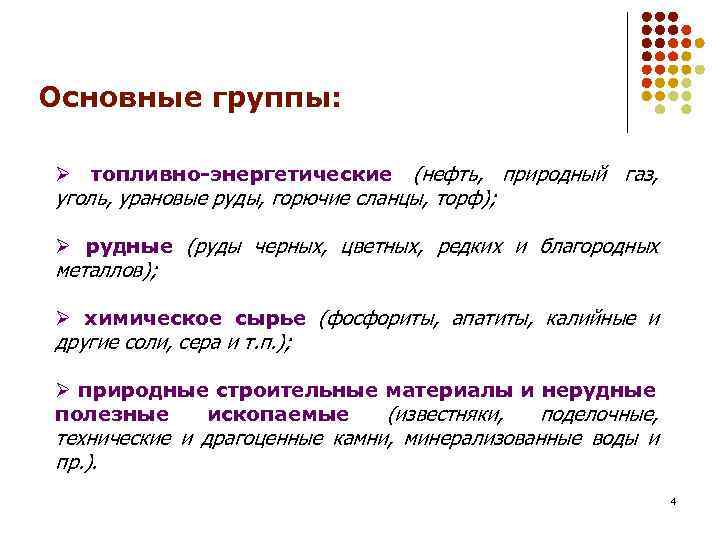 Основные группы:

➢ топливно-энергетические (нефть, природный газ, уголь, урановые руды, горючие сланцы, торф);

➢ рудные (руды черных, цветных, редких и благородных металлов);

➢ химическое сырье (фосфориты, апатиты, калийные и другие соли, сера и т.п.);

➢ природные строительные материалы и нерудные полезные ископаемые (известняки, поделочные, технические и драгоценные камни, минерализованные воды и пр.).

4